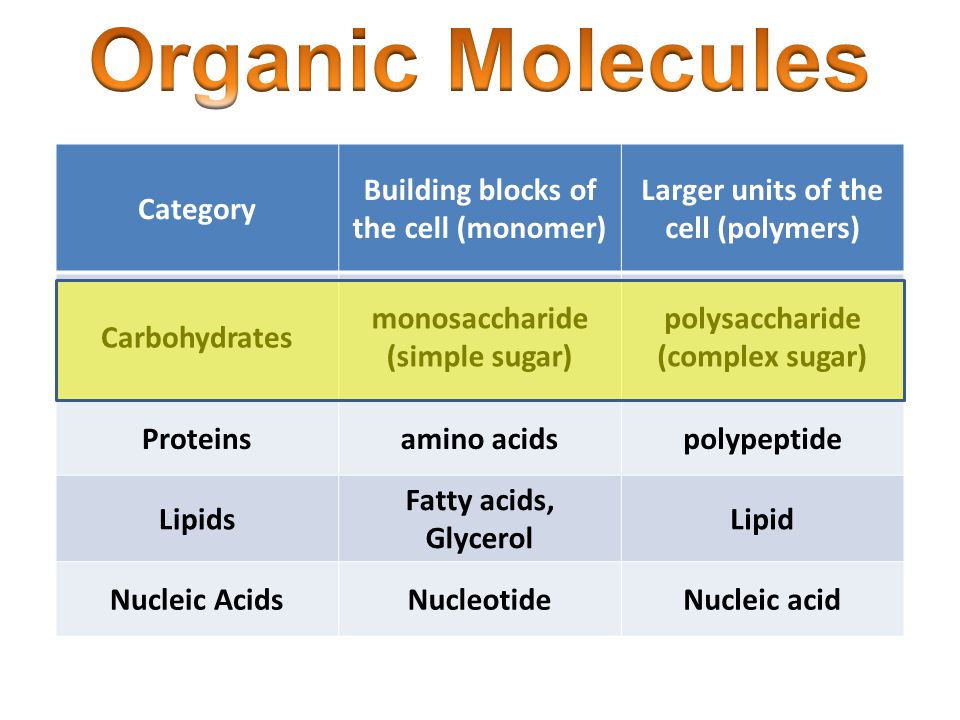 Organic Molecules

| Category | Building blocks of the cell (monomer) | Larger units of the cell (polymers) |
|---|---|---|
| Carbohydrates | monosaccharide (simple sugar) | polysaccharide (complex sugar) |
| Proteins | amino acids | polypeptide |
| Lipids | Fatty acids, Glycerol | Lipid |
| Nucleic Acids | Nucleotide | Nucleic acid |